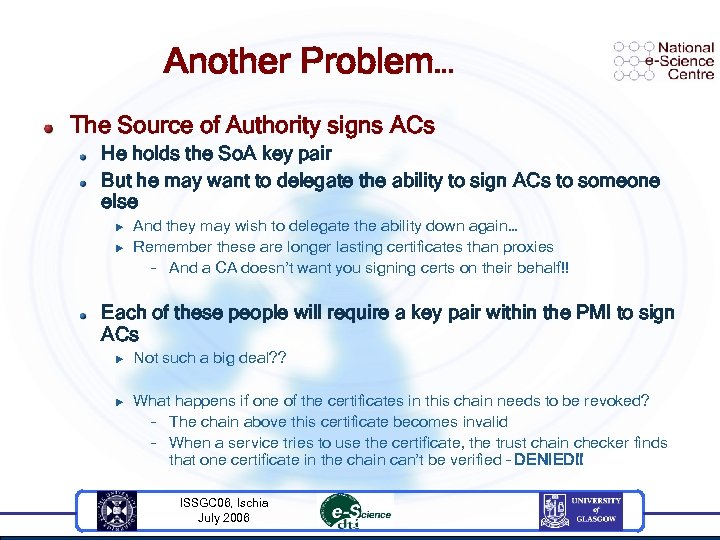 Another Problem…

National e-Science Centre

The Source of Authority signs ACs

He holds the SoA key pair

But he may want to delegate the ability to sign ACs to someone else

And they may wish to delegate the ability down again…

Remember these are longer lasting certificates than proxies

– And a CA doesn't want you signing certs on their behalf!!

Each of these people will require a key pair within the PMI to sign ACs

Not such a big deal??

What happens if one of the certificates in this chain needs to be revoked?

– The chain above this certificate becomes invalid

– When a service tries to use the certificate, the trust chain checker finds that one certificate in the chain can't be verified – DENIED!!

ISSGC06, Ischia
July 2006

e-Science dti

UNIVERSITY of GLASGOW